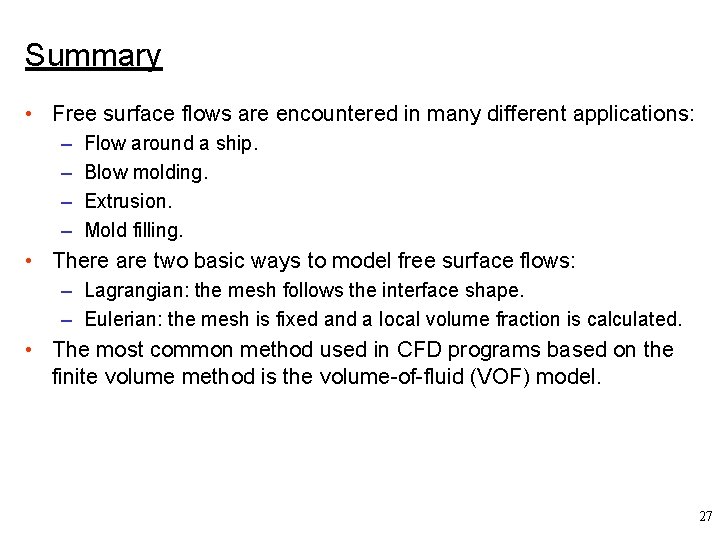 Summary

• Free surface flows are encountered in many different applications:
  – Flow around a ship.
  – Blow molding.
  – Extrusion.
  – Mold filling.
• There are two basic ways to model free surface flows:
  – Lagrangian: the mesh follows the interface shape.
  – Eulerian: the mesh is fixed and a local volume fraction is calculated.
• The most common method used in CFD programs based on the finite volume method is the volume-of-fluid (VOF) model.

27